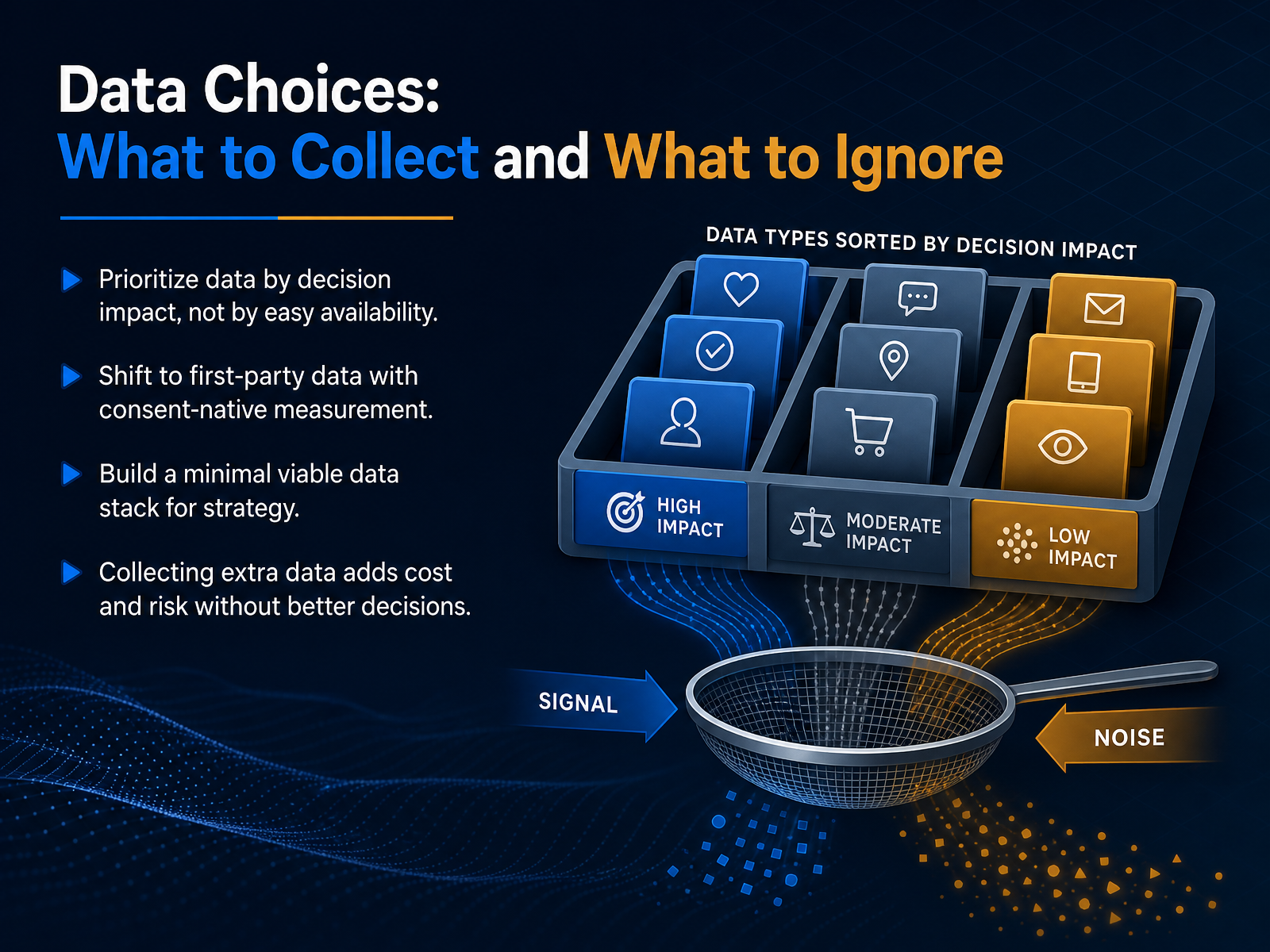 Data Choices:
What to Collect and What to Ignore

Prioritize data by decision impact, not by easy availability.

Shift to first-party data with consent-native measurement.

Build a minimal viable data stack for strategy.

Collecting extra data adds cost and risk without better decisions.

DATA TYPES SORTED BY DECISION IMPACT

HIGH IMPACT

MODERATE IMPACT

LOW IMPACT

SIGNAL

NOISE